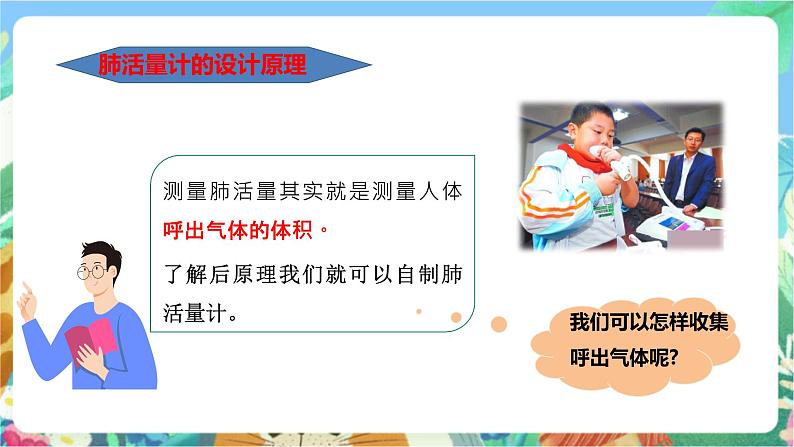 肺活量计的设计原理

测量肺活量其实就是测量人体呼出气体的体积。

了解后原理我们就可以自制肺活量计。

我们可以怎样收集呼出气体呢?